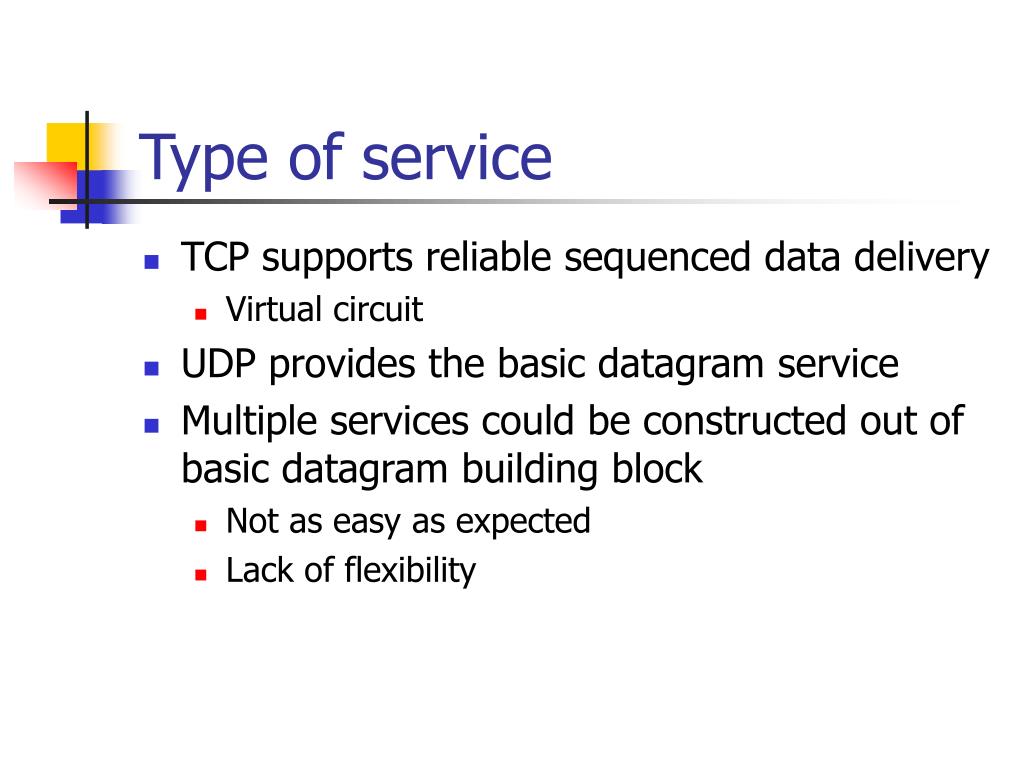 Type of service

- TCP supports reliable sequenced data delivery
  - Virtual circuit
- UDP provides the basic datagram service
- Multiple services could be constructed out of basic datagram building block
  - Not as easy as expected
  - Lack of flexibility